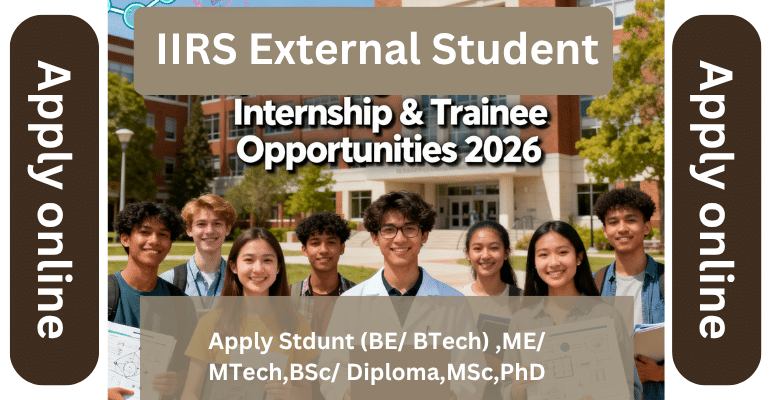 Apply online

IIRS External Student

Internship & Trainee Opportunities 2026

Apply Stdunt (BE/ BTech) ,ME/ MTech,BSc/ Diploma,MSc,PhD

Apply online